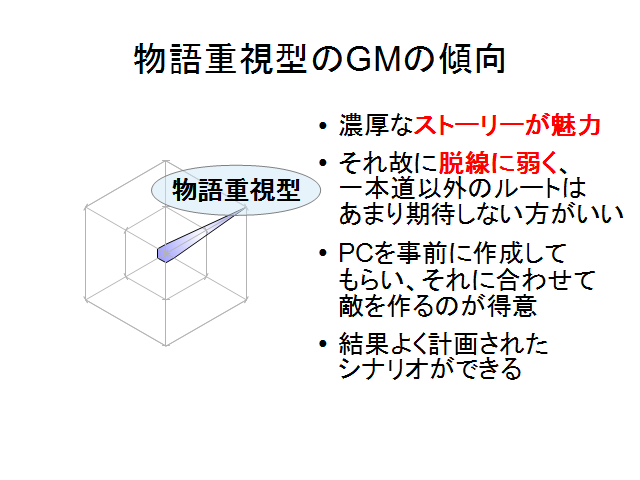 物語重視型のGMの傾向

物語重視型

• 濃厚なストーリーが魅力
• それ故に脱線に弱く、一本道以外のルートはあまり期待しない方がいい
• PCを事前に作成してもらい、それに合わせて敵を作るのが得意
• 結果よく計画されたシナリオができる